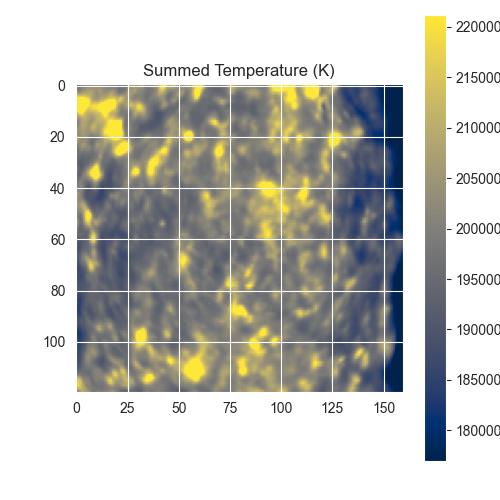 Summed Temperature (K)

0
20
40
60
80
100

0
25
50
75
100
125
150

220000
215000
210000
205000
200000
195000
190000
185000
180000